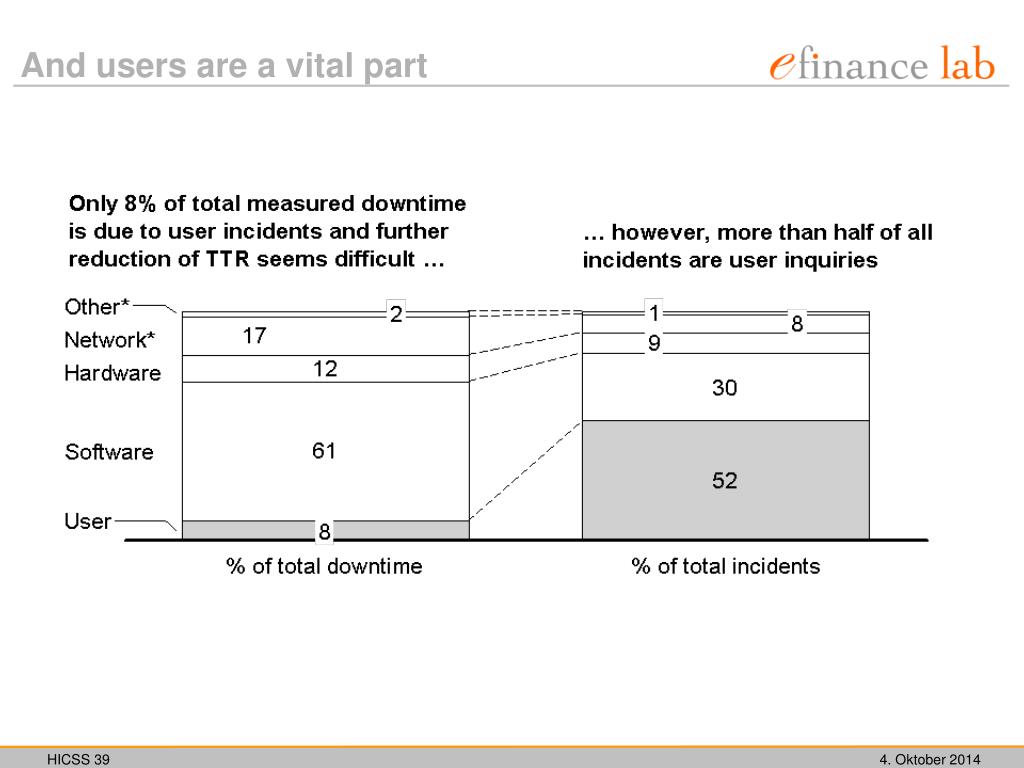 And users are a vital part

efinance lab

Only 8% of total measured downtime is due to user incidents and further reduction of TTR seems difficult …

… however, more than half of all incidents are user inquiries

Other*
Network*
Hardware
Software
User

2
17
12
61
8

1
8
9
30
52

% of total downtime

% of total incidents

HICSS 39

4. Oktober 2014